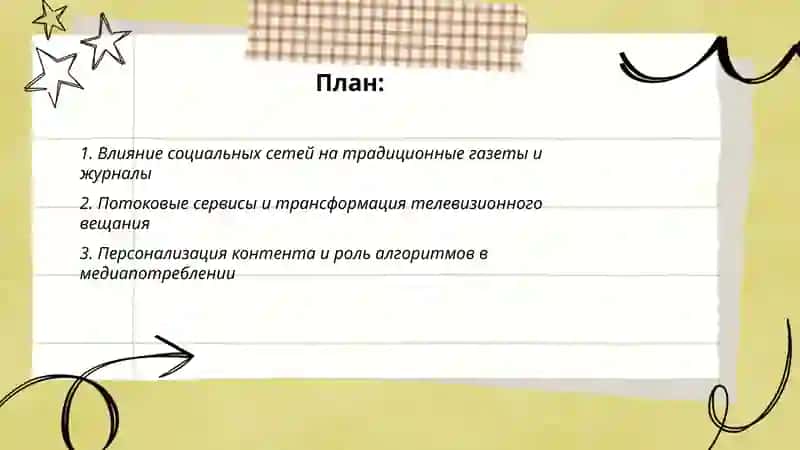 План:

1. Влияние социальных сетей на традиционные газеты и журналы

2. Потоковые сервисы и трансформация телевизионного вещания

3. Персонализация контента и роль алгоритмов в медиапотреблении